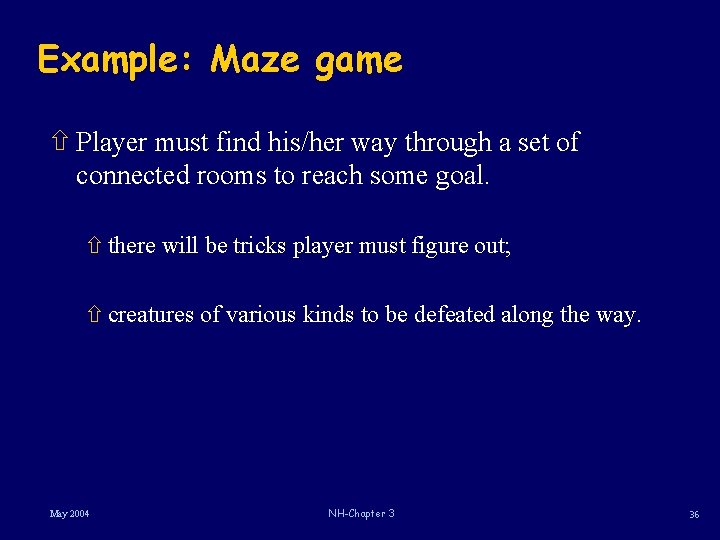 Example: Maze game

⇧ Player must find his/her way through a set of connected rooms to reach some goal.

⇧ there will be tricks player must figure out;

⇧ creatures of various kinds to be defeated along the way.

May 2004

NH-Chapter 3

36